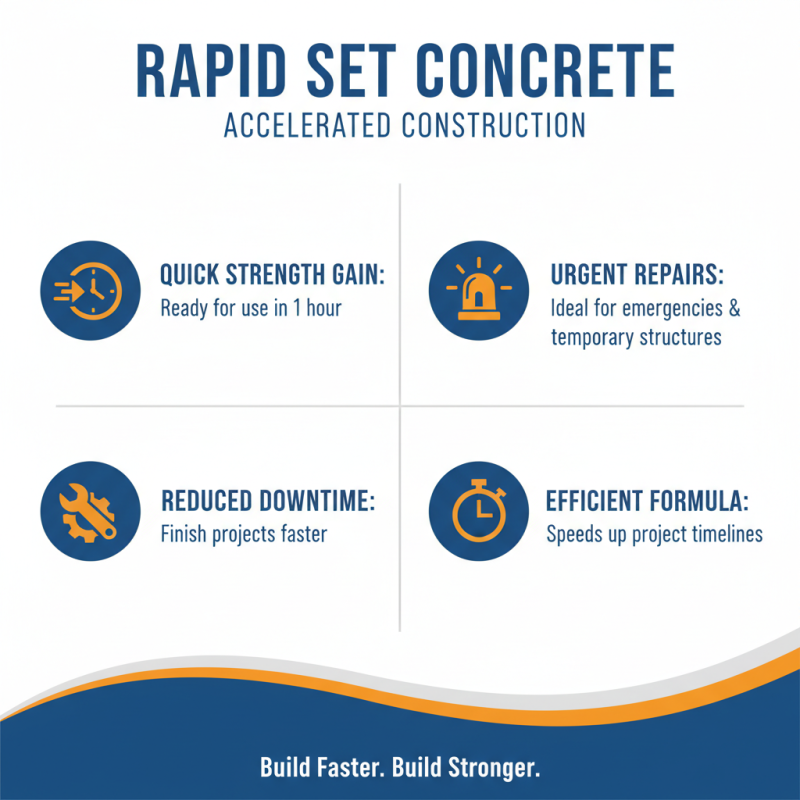 RAPID SET CONCRETE
ACCELERATED CONSTRUCTION

QUICK STRENGTH GAIN:
Ready for use in 1 hour

URGENT REPAIRS:
Ideal for emergencies & temporary structures

REDUCED DOWNTIME:
Finish projects faster

EFFICIENT FORMULA:
Speeds up project timelines

Build Faster. Build Stronger.